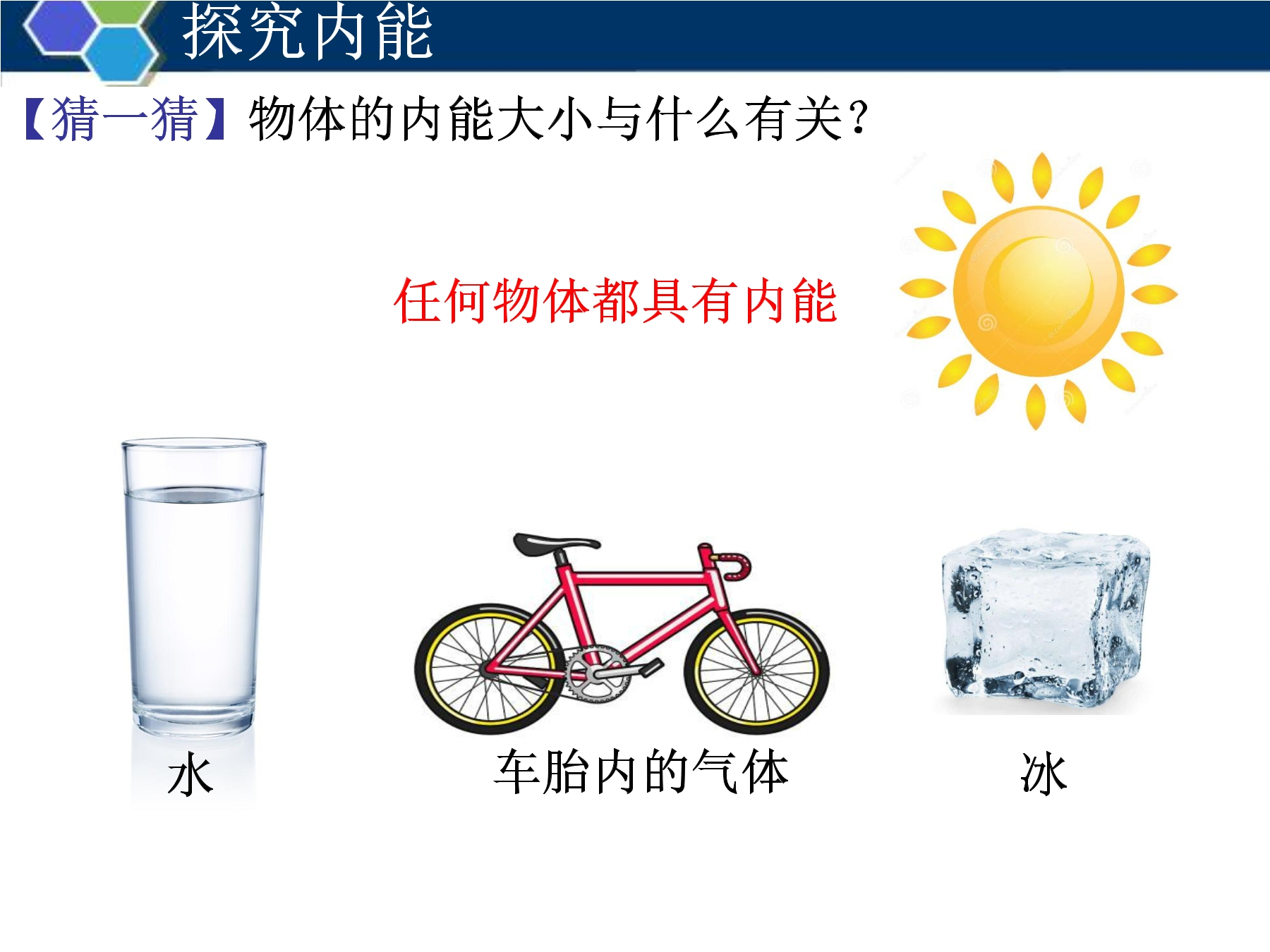 探究内能

【猜一猜】物体的内能大小与什么有关？

任何物体都具有内能

水

车胎内的气体

冰